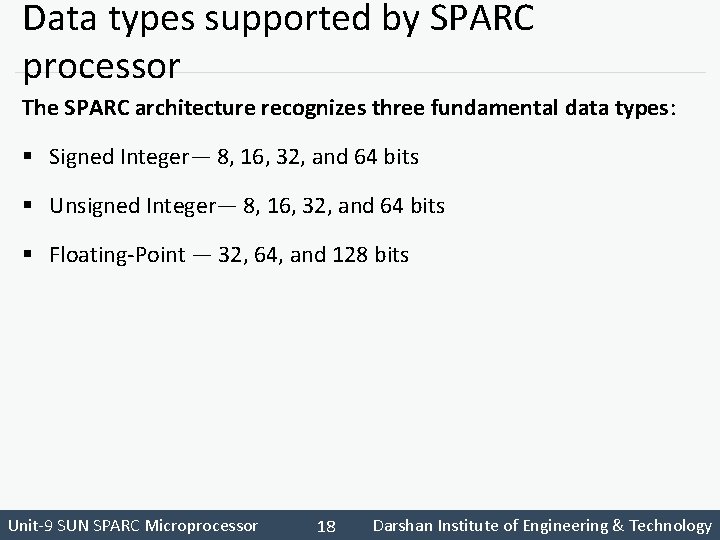 Data types supported by SPARC processor

The SPARC architecture recognizes three fundamental data types:

▪ Signed Integer— 8, 16, 32, and 64 bits

▪ Unsigned Integer— 8, 16, 32, and 64 bits

▪ Floating-Point — 32, 64, and 128 bits

Unit-9 SUN SPARC Microprocessor 18 Darshan Institute of Engineering & Technology